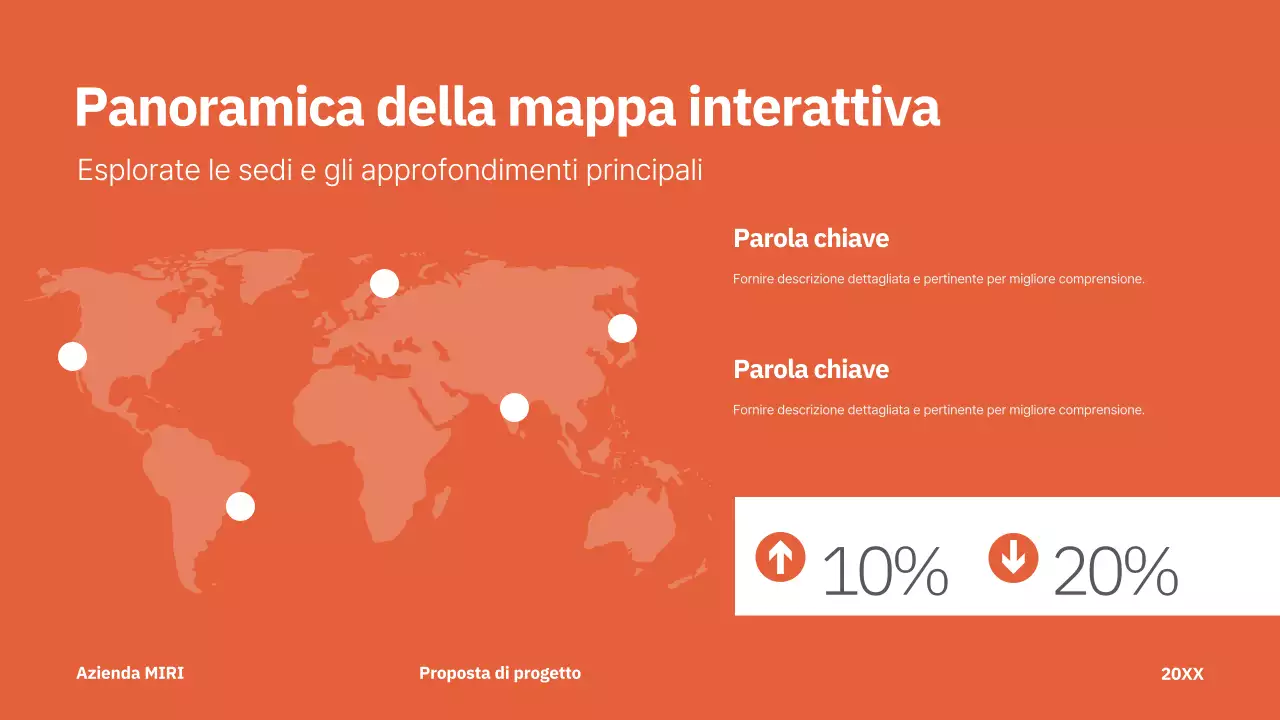 Panoramica della mappa interattiva

Esplorate le sedi e gli approfondimenti principali

Parola chiave

Fornire descrizione dettagliata e pertinente per migliore comprensione.

Parola chiave

Fornire descrizione dettagliata e pertinente per migliore comprensione.

10% 20%

Azienda MIRI

Proposta di progetto

20XX